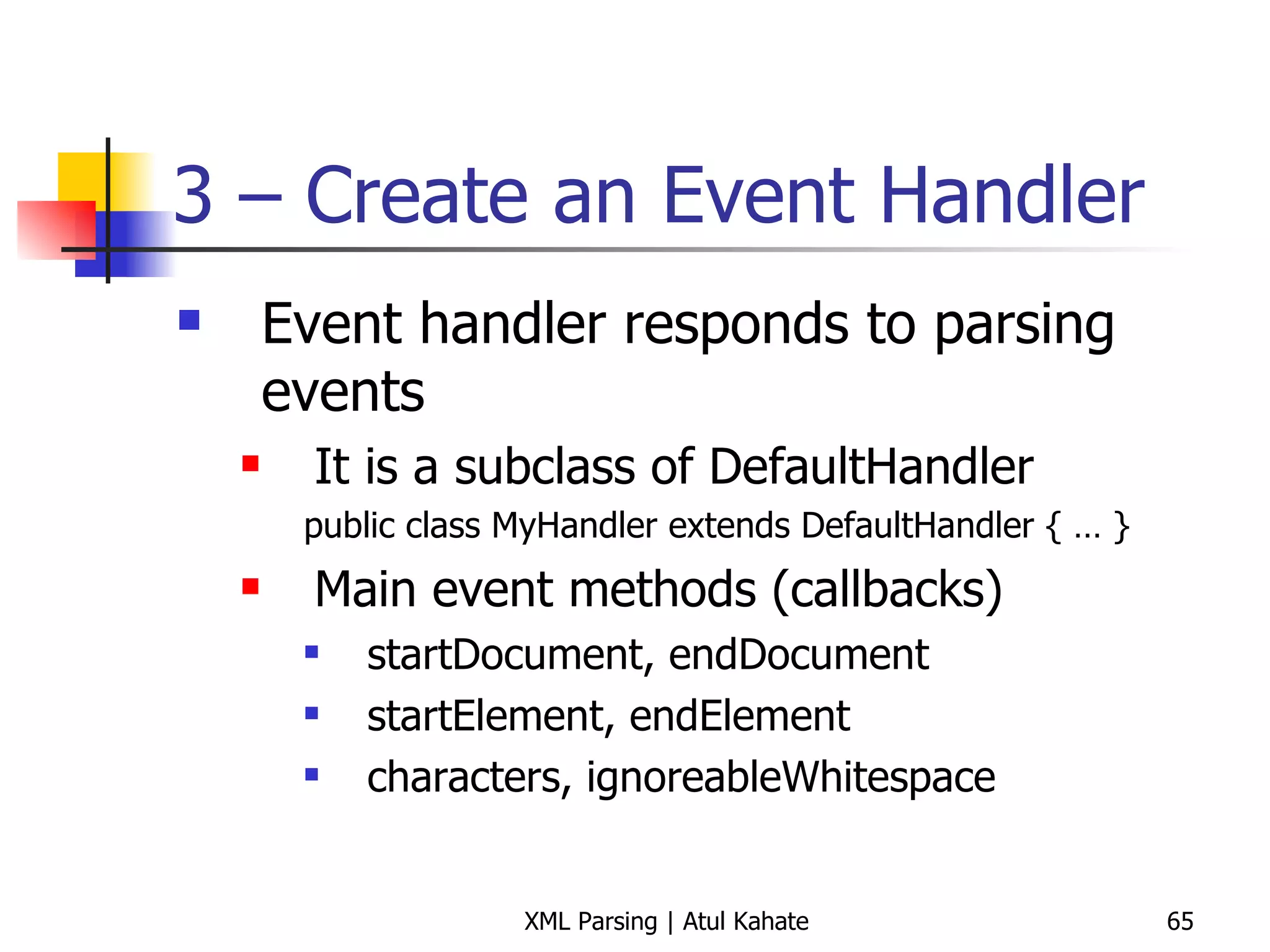 3 – Create an Event Handler

Event handler responds to parsing events

It is a subclass of DefaultHandler

public class MyHandler extends DefaultHandler { … }

Main event methods (callbacks)

startDocument, endDocument

startElement, endElement

characters, ignoreableWhitespace

XML Parsing | Atul Kahate

65